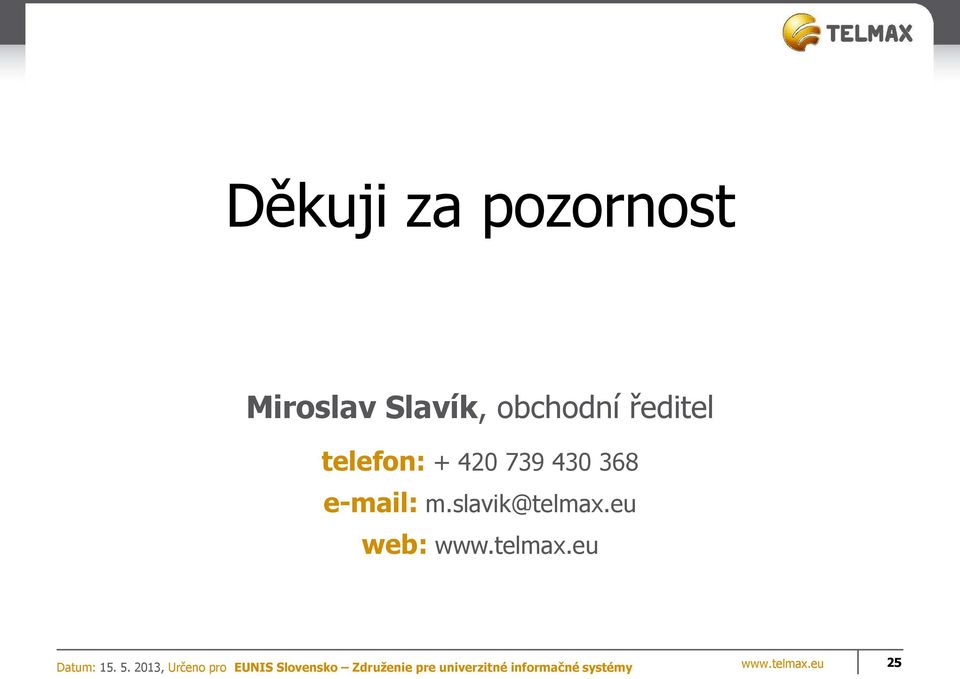 TELMAX

Děkuji za pozornost

Miroslav Slavík, obchodní ředitel

telefon: + 420 739 430 368

e-mail: m.slavik@telmax.eu

web: www.telmax.eu

Datum: 15. 5. 2013, Určeno pro EUNIS Slovensko – Združenie pre univerzitné informačné systémy

www.telmax.eu

25